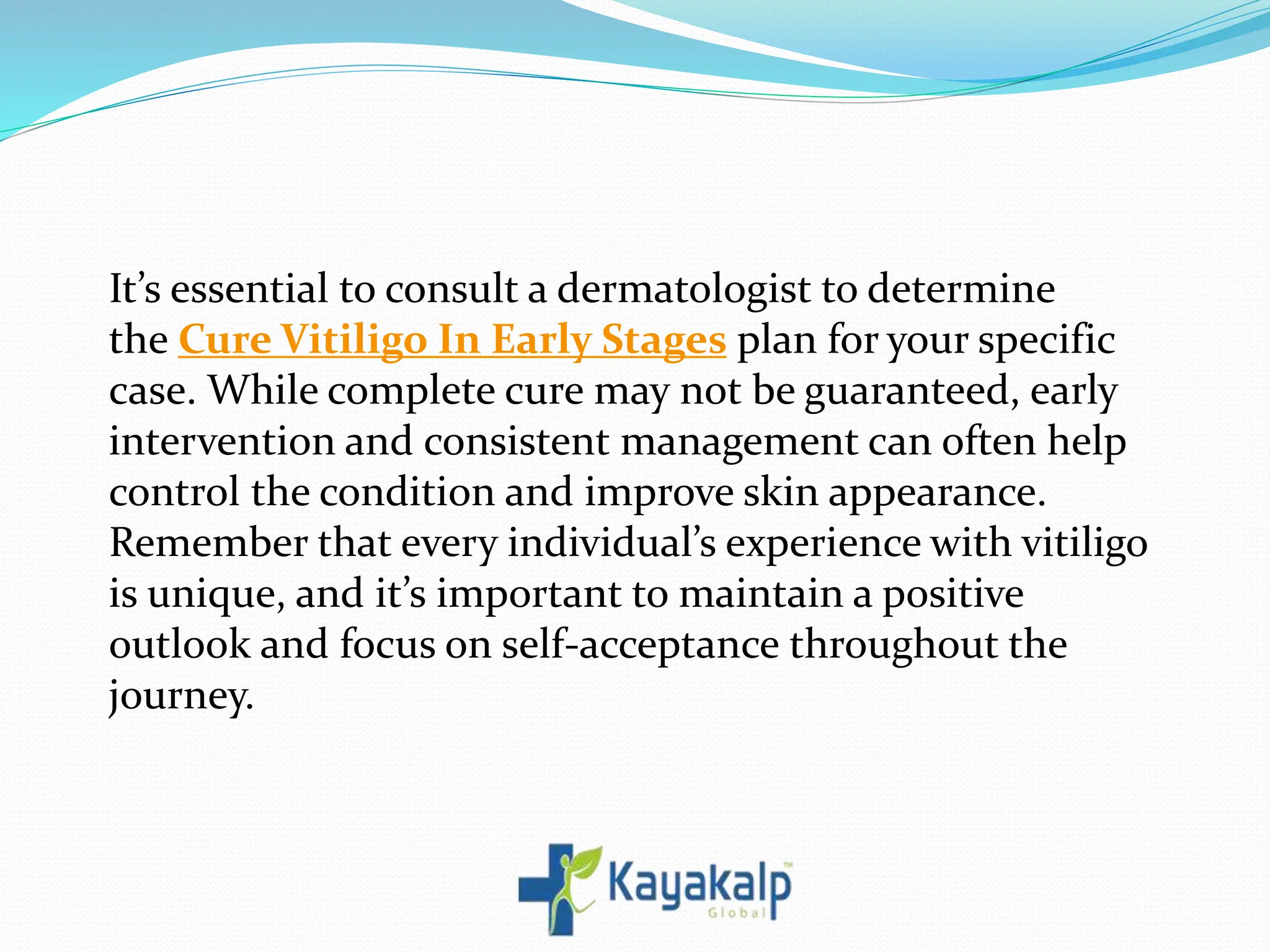 It’s essential to consult a dermatologist to determine the Cure Vitiligo In Early Stages plan for your specific case. While complete cure may not be guaranteed, early intervention and consistent management can often help control the condition and improve skin appearance. Remember that every individual’s experience with vitiligo is unique, and it’s important to maintain a positive outlook and focus on self-acceptance throughout the journey.

Kayakalp™
Global